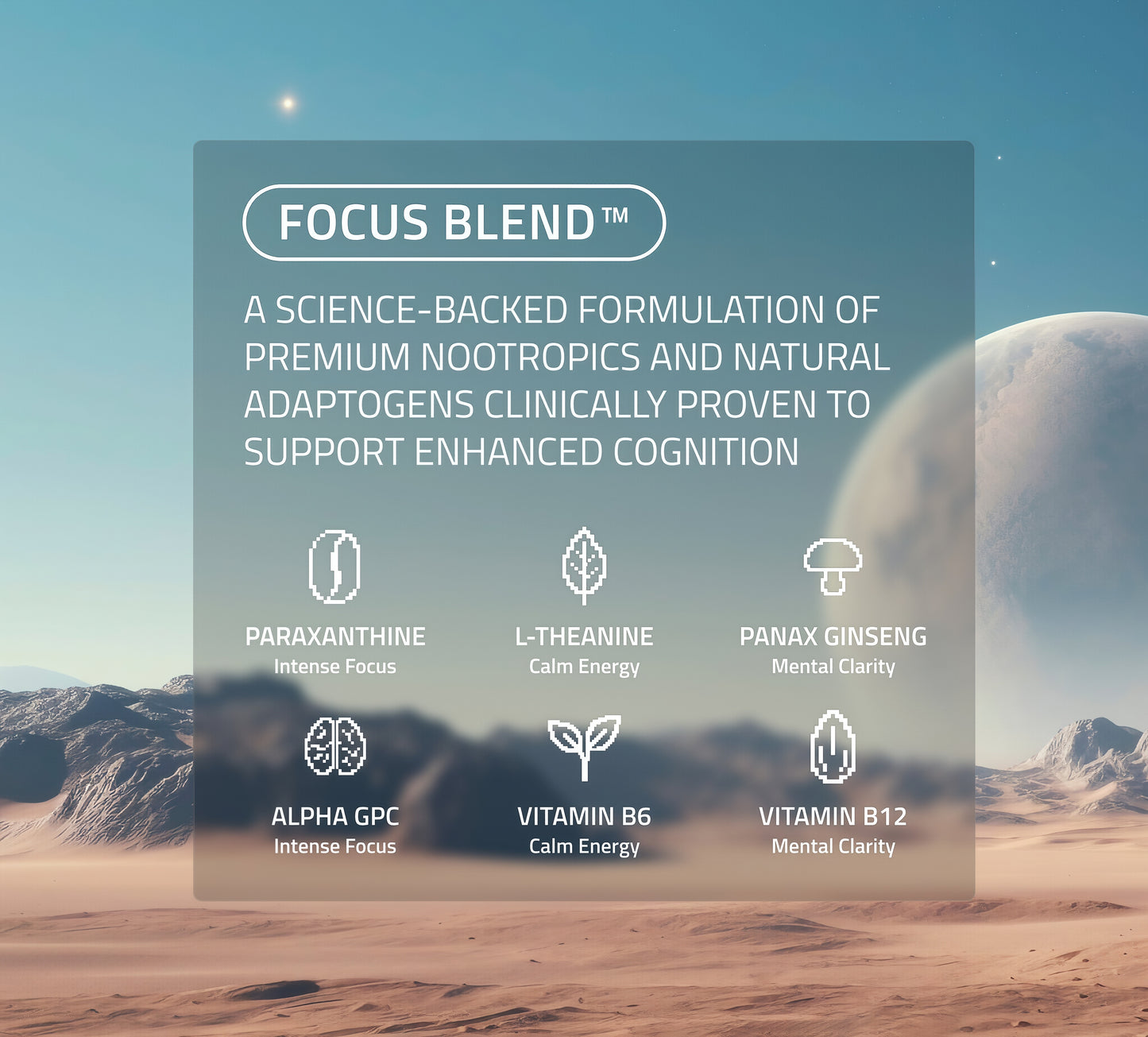 FOCUS BLEND™

A SCIENCE-BACKED FORMULATION OF PREMIUM NOOTROPICS AND NATURAL ADAPTOGENS CLINICALLY PROVEN TO SUPPORT ENHANCED COGNITION

PARAXANTHINE
Intense Focus

L-THEANINE
Calm Energy

PANAX GINSENG
Mental Clarity

ALPHA GPC
Intense Focus

VITAMIN B6
Calm Energy

VITAMIN B12
Mental Clarity